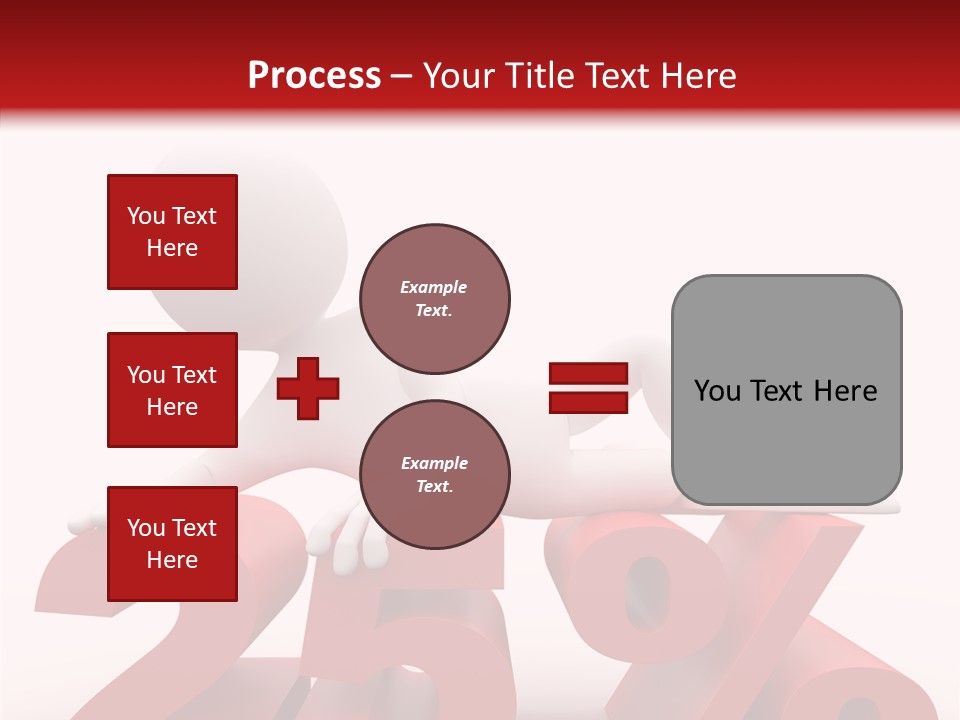 Process – Your Title Text Here

You Text Here

You Text Here

You Text Here

Example Text.

Example Text.

You Text Here

25%